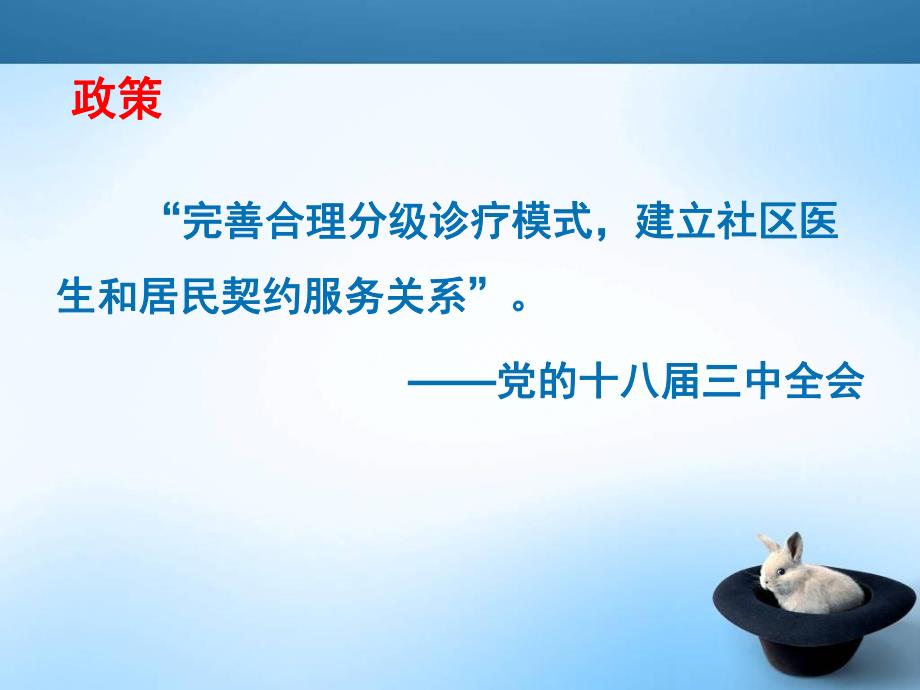 政策

“完善合理分级诊疗模式，建立社区医生和居民契约服务关系”。

——党的十八届三中全会